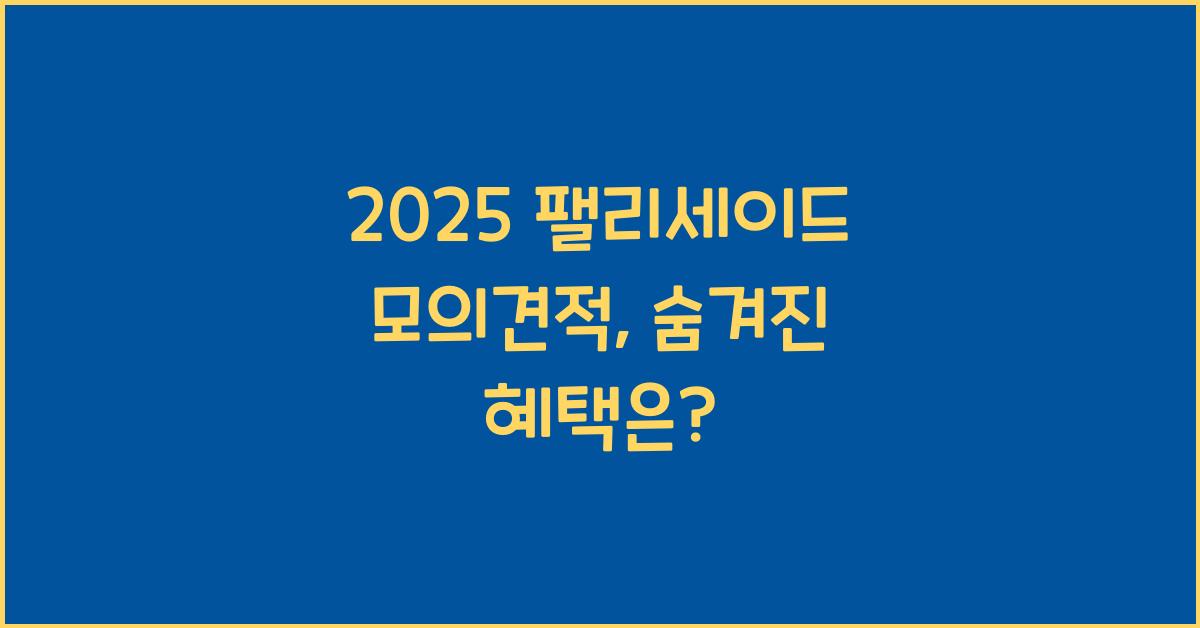 2025 팰리세이드 모의견적, 숨겨진 혜택은?